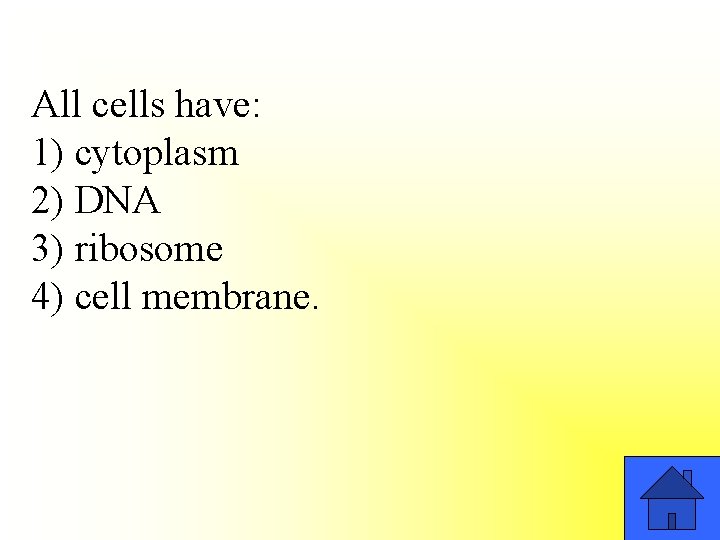 All cells have:
1) cytoplasm
2) DNA
3) ribosome
4) cell membrane.